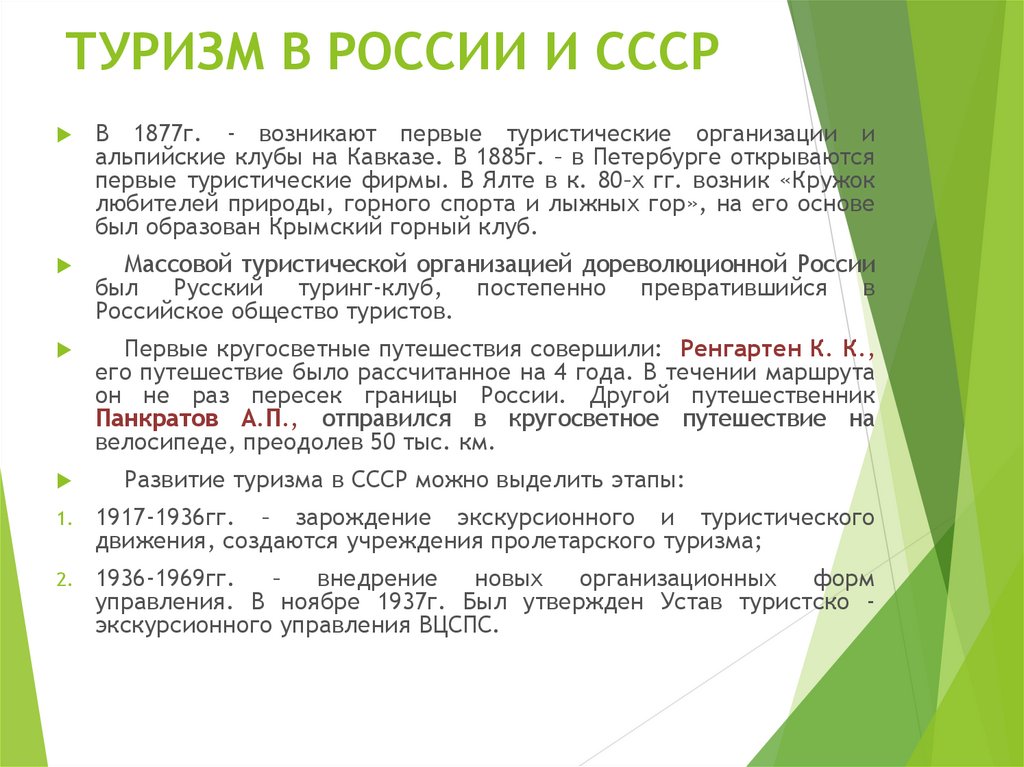 ТУРИЗМ В РОССИИ И СССР

В 1877г. - возникают первые туристические организации и альпийские клубы на Кавказе. В 1885г. – в Петербурге открываются первые туристические фирмы. В Ялте в к. 80-х гг. возник «Кружок любителей природы, горного спорта и лыжных гор», на его основе был образован Крымский горный клуб.

Массовой туристической организацией дореволюционной России был Русский туринг-клуб, постепенно превратившийся в Российское общество туристов.

Первые кругосветные путешествия совершили: Ренгартен К. К., его путешествие было рассчитанное на 4 года. В течении маршрута он не раз пересек границы России. Другой путешественник Панкратов А.П., отправился в кругосветное путешествие на велосипеде, преодолев 50 тыс. км.

Развитие туризма в СССР можно выделить этапы:

1. 1917-1936гг. – зарождение экскурсионного и туристического движения, создаются учреждения пролетарского туризма;

2. 1936-1969гг. – внедрение новых организационных форм управления. В ноябре 1937г. Был утвержден Устав туристско - экскурсионного управления ВЦСПС.